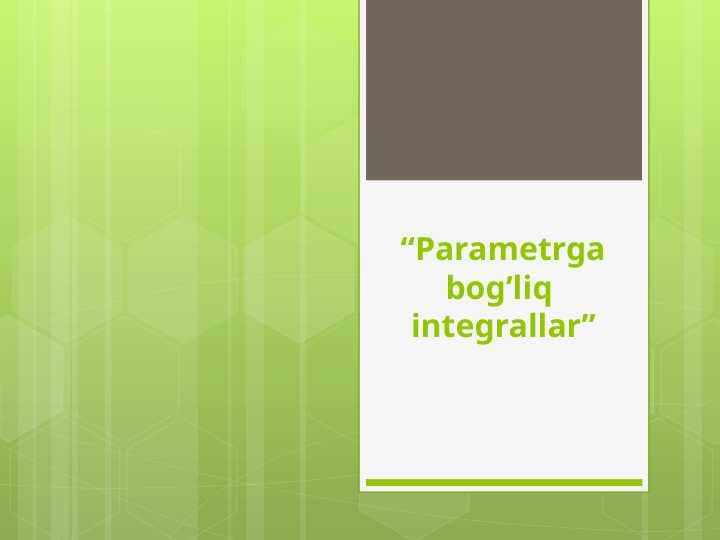 “Parametrga bog’liq integrallar”